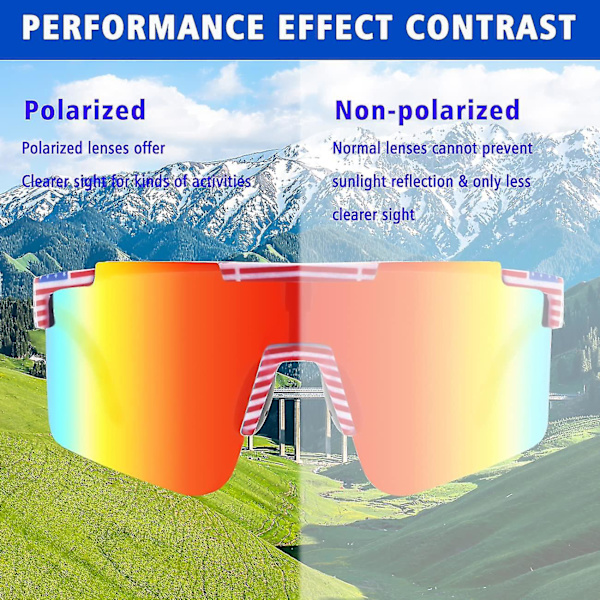 PERFORMANCE EFFECT CONTRAST

Polarized

Polarized lenses offer

Clearer sight for kinds of activities.

Non-polarized

Normal lenses cannot prevent

sunlight reflection & only less

clearer sight